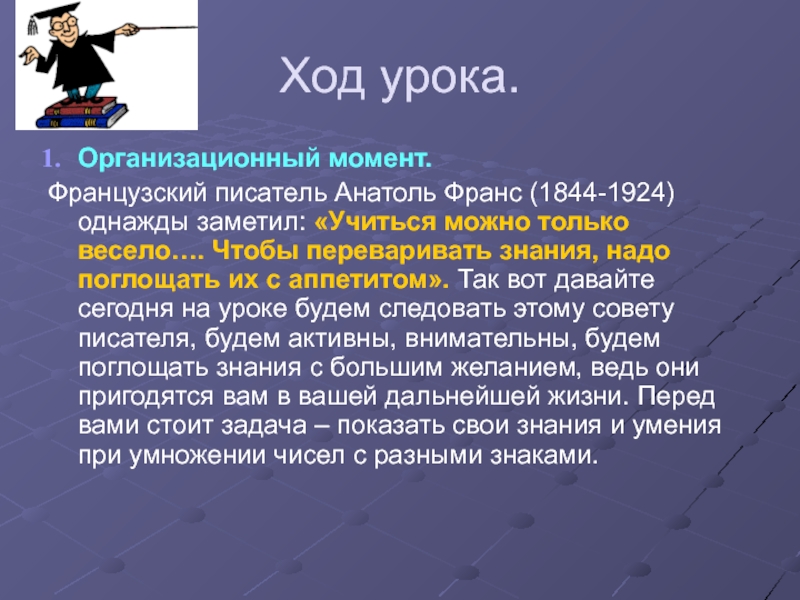 Ход урока.

1. Организационный момент.

Французский писатель Анатоль Франс (1844-1924) однажды заметил: «Учиться можно только весело…. Чтобы переваривать знания, надо поглощать их с аппетитом». Так вот давайте сегодня на уроке будем следовать этому совету писателя, будем активны, внимательны, будем поглощать знания с большим желанием, ведь они пригодятся вам в вашей дальнейшей жизни. Перед вами стоит задача – показать свои знания и умения при умножении чисел с разными знаками.